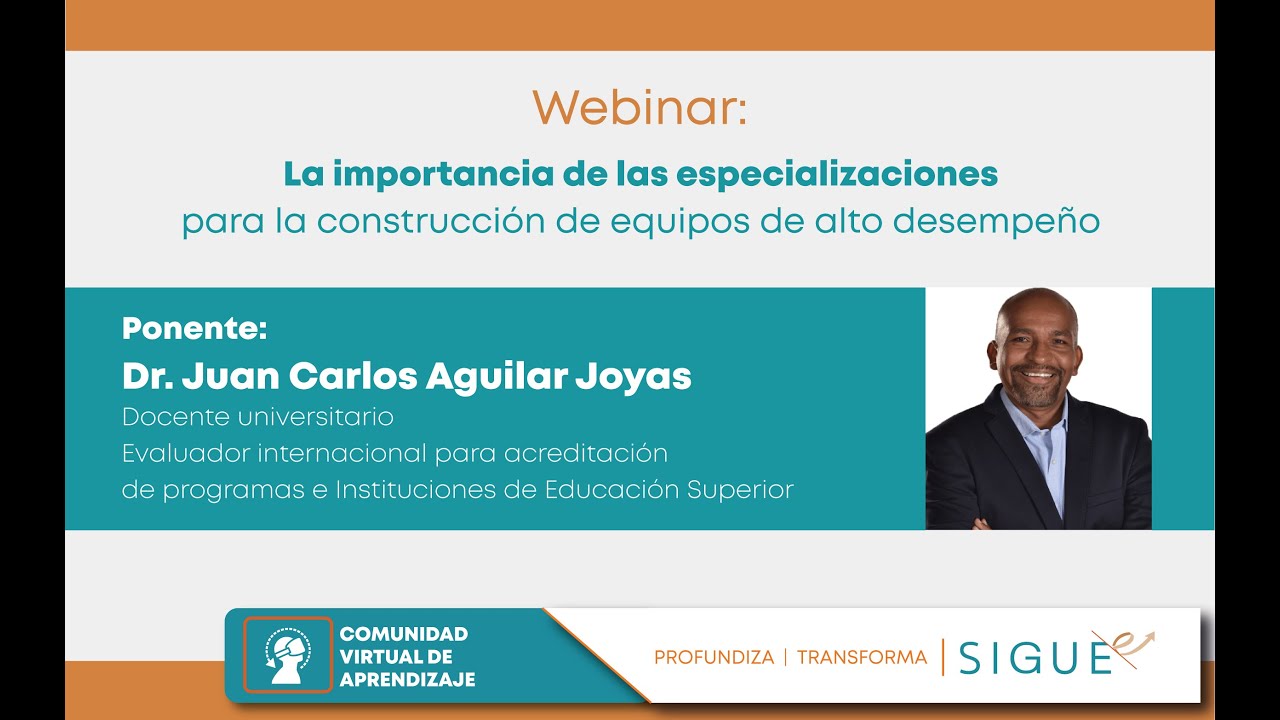 Webinar:

La importancia de las especializaciones para la construcción de equipos de alto desempeño

Ponente:
Dr. Juan Carlos Aguilar Joyas
Docente universitario
Evaluador internacional para acreditación de programas e Instituciones de Educación Superior

COMUNIDAD VIRTUAL DE APRENDIZAJE

PROFUNDIZA | TRANSFORMA | SIGUE